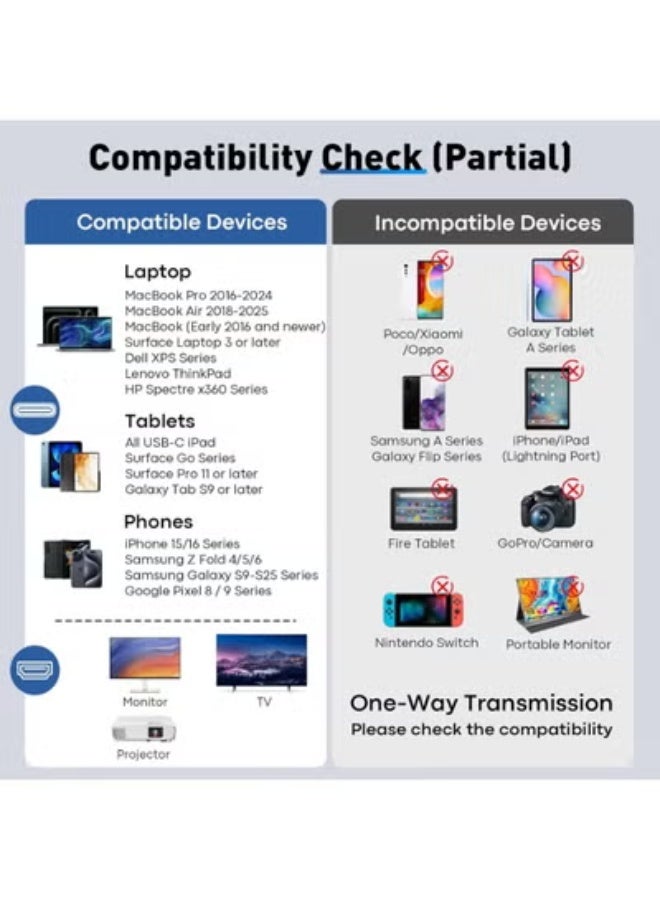 Compatibility Check (Partial)

Compatible Devices

Laptop
MacBook Pro 2016-2024
MacBook Air 2018-2025
MacBook (Early 2016 and newer)
Surface Laptop 3 or later
Dell XPS Series
Lenovo ThinkPad
HP Spectre x360 Series

Tablets
All USB-C iPad
Surface Go Series
Surface Pro 11 or later
Galaxy Tab S9 or later

Phones
iPhone 15/16 Series
Samsung Z Fold 4/5/6
Samsung Galaxy S9-S25 Series
Google Pixel 8 / 9 Series

Monitor
TV
Projector

Incompatible Devices

Poco/Xiaomi /Oppo
Galaxy Tablet A Series
Samsung A Series Galaxy Flip Series
iPhone/iPad (Lightning Port)
Fire Tablet
GoPro/Camera
Nintendo Switch
Portable Monitor

One-Way Transmission
Please check the compatibility